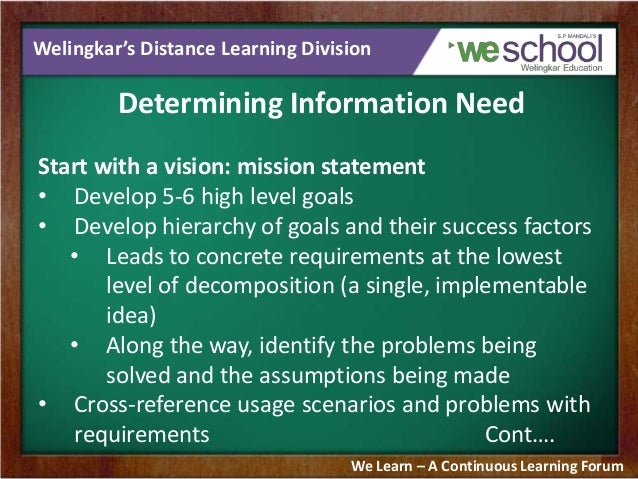 Welingkar's Distance Learning Division

S.P. MANDALI'S
weschool
Welingkar Education

Determining Information Need

Start with a vision: mission statement
• Develop 5-6 high level goals
• Develop hierarchy of goals and their success factors
  • Leads to concrete requirements at the lowest level of decomposition (a single, implementable idea)
  • Along the way, identify the problems being solved and the assumptions being made
• Cross-reference usage scenarios and problems with requirements Cont….

We Learn – A Continuous Learning Forum